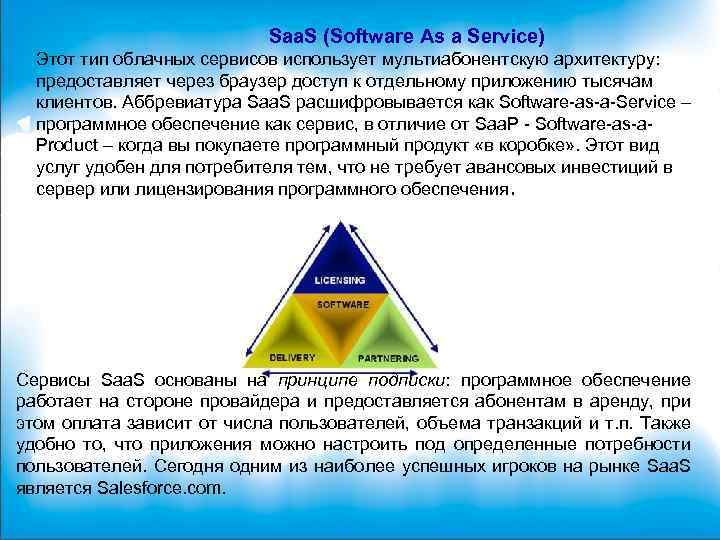 SaaS (Software As a Service)

Этот тип облачных сервисов использует мультиабонентскую архитектуру: предоставляет через браузер доступ к отдельному приложению тысячам клиентов. Аббревиатура SaaS расшифровывается как Software-as-a-Service – программное обеспечение как сервис, в отличие от SaaP - Software-as-a-Product – когда вы покупаете программный продукт «в коробке». Этот вид услуг удобен для потребителя тем, что не требует авансовых инвестиций в сервер или лицензирования программного обеспечения.

LICENSING
SOFTWARE
DELIVERY
PARTNERING

Сервисы SaaS основаны на принципе подписки: программное обеспечение работает на стороне провайдера и предоставляется абонентам в аренду, при этом оплата зависит от числа пользователей, объема транзакций и т.п. Также удобно то, что приложения можно настроить под определенные потребности пользователей. Сегодня одним из наиболее успешных игроков на рынке SaaS является Salesforce.com.